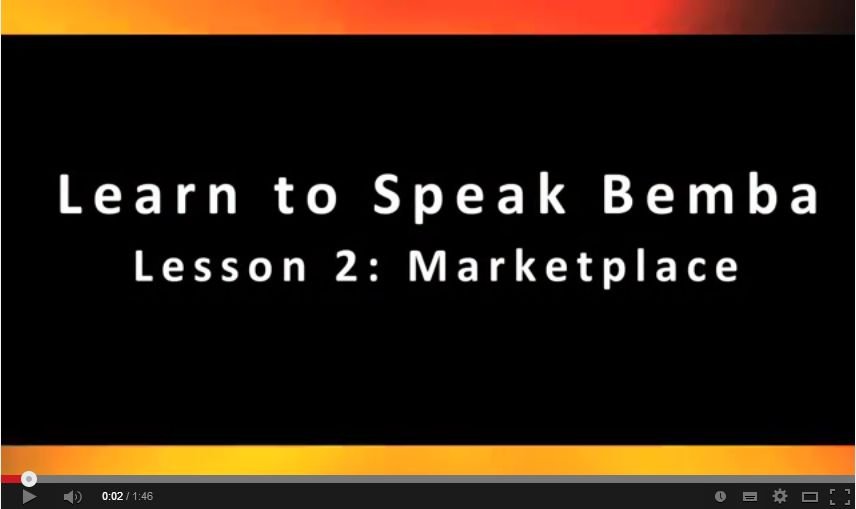 Learn to Speak Bemba
Lesson 2: Marketplace

0:02 / 1:46